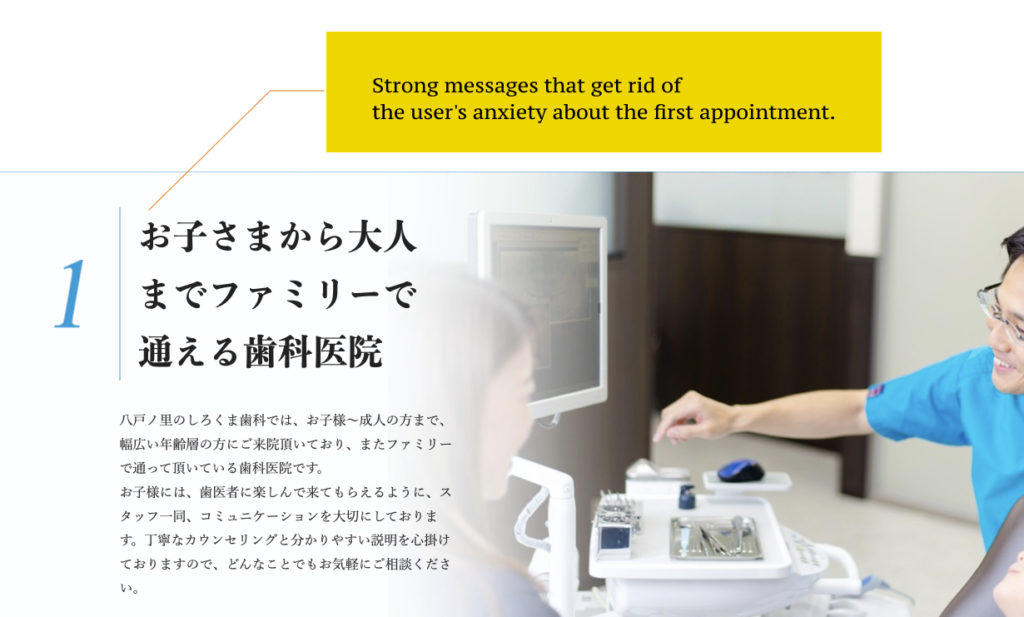 Strong messages that get rid of
the user's anxiety about the first appointment.

1

お子さまから大人までファミリーで通える歯科医院

八戸ノ里のしろくま歯科では、お子様〜成人の方まで、幅広い年齢層の方にご来院頂いており、またファミリーで通って頂いている歯科医院です。
お子様には、歯医者に楽しんで来てもらえるように、スタッフ一同、コミュニケーションを大切にしております。丁寧なカウンセリングと分かりやすい説明を心掛けておりますので、どんなことでもお気軽にご相談ください。